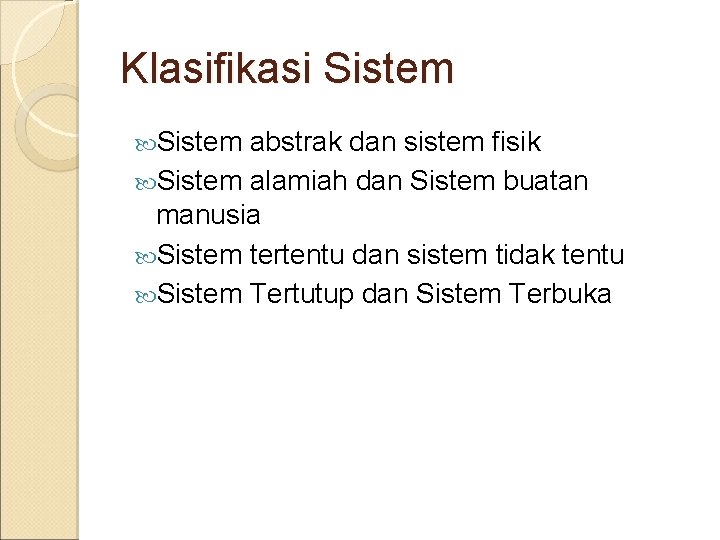 Klasifikasi Sistem

Sistem abstrak dan sistem fisik
Sistem alamiah dan Sistem buatan manusia
Sistem tertentu dan sistem tidak tentu
Sistem Tertutup dan Sistem Terbuka